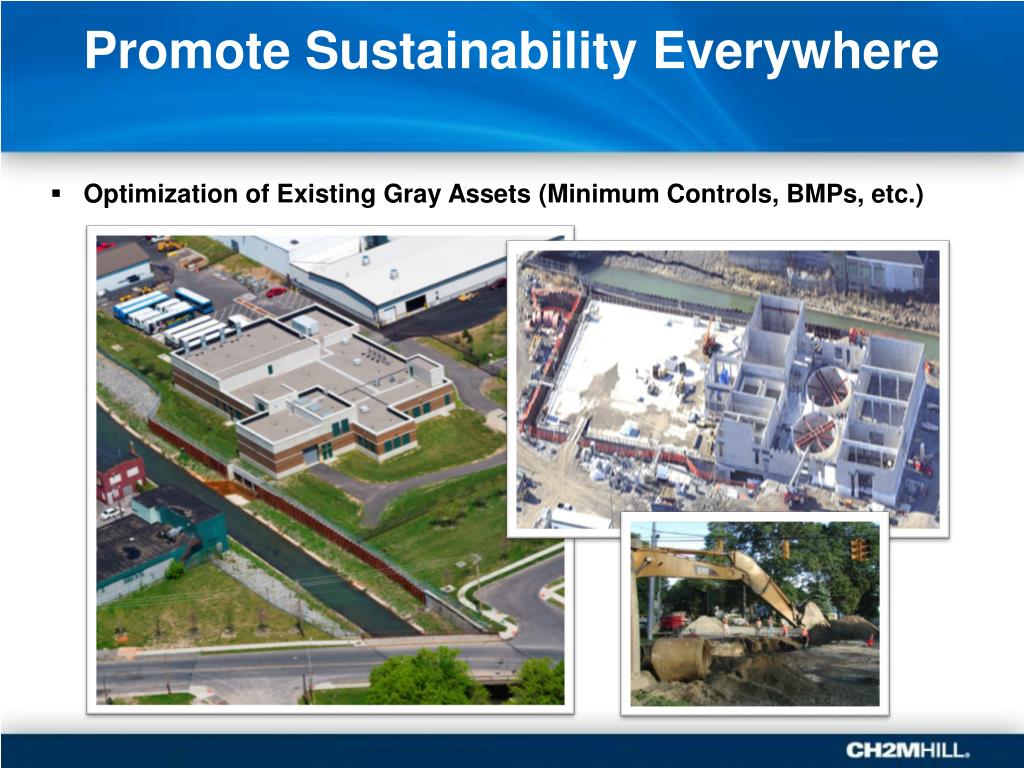 Promote Sustainability Everywhere

▪ Optimization of Existing Gray Assets (Minimum Controls, BMPs, etc.)

CH2MHILL.